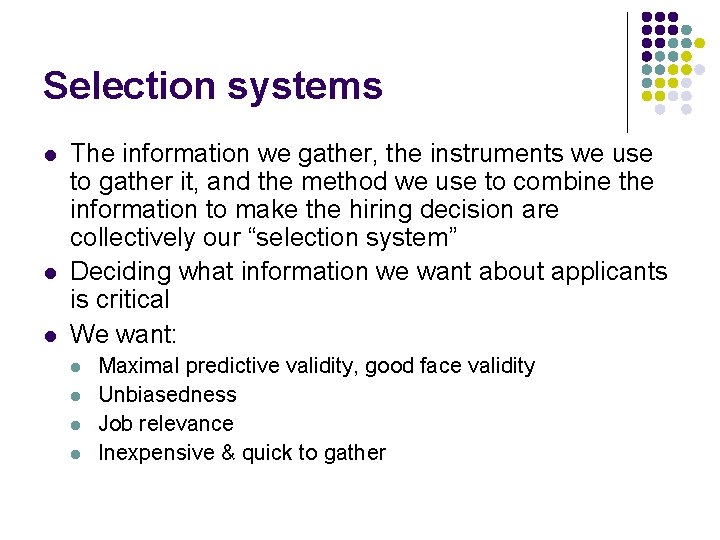 Selection systems

- The information we gather, the instruments we use to gather it, and the method we use to combine the information to make the hiring decision are collectively our “selection system”
- Deciding what information we want about applicants is critical
- We want:
  - Maximal predictive validity, good face validity
  - Unbiasedness
  - Job relevance
  - Inexpensive & quick to gather